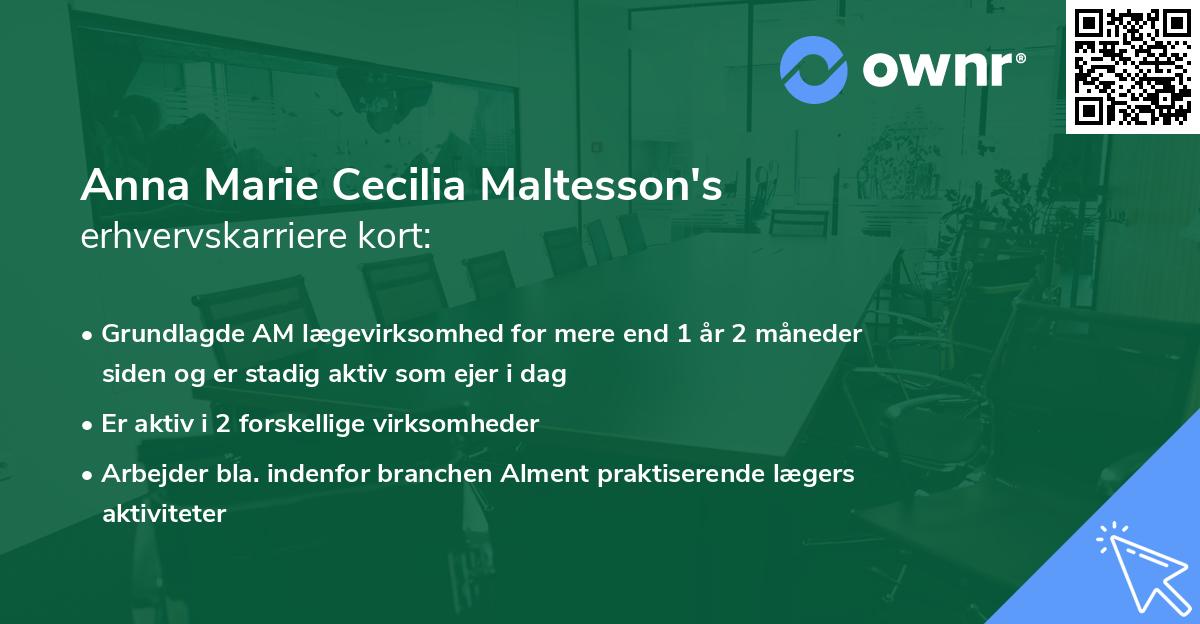 ownr®

Anna Marie Cecilia Maltesson's
erhvervskarriere kort:

• Grundlagde AM lægevirksomhed for mere end 1 år 2 måneder siden og er stadig aktiv som ejer i dag
• Er aktiv i 2 forskellige virksomheder
• Arbejder bla. indenfor branchen Alment praktiserende lægers aktiviteter